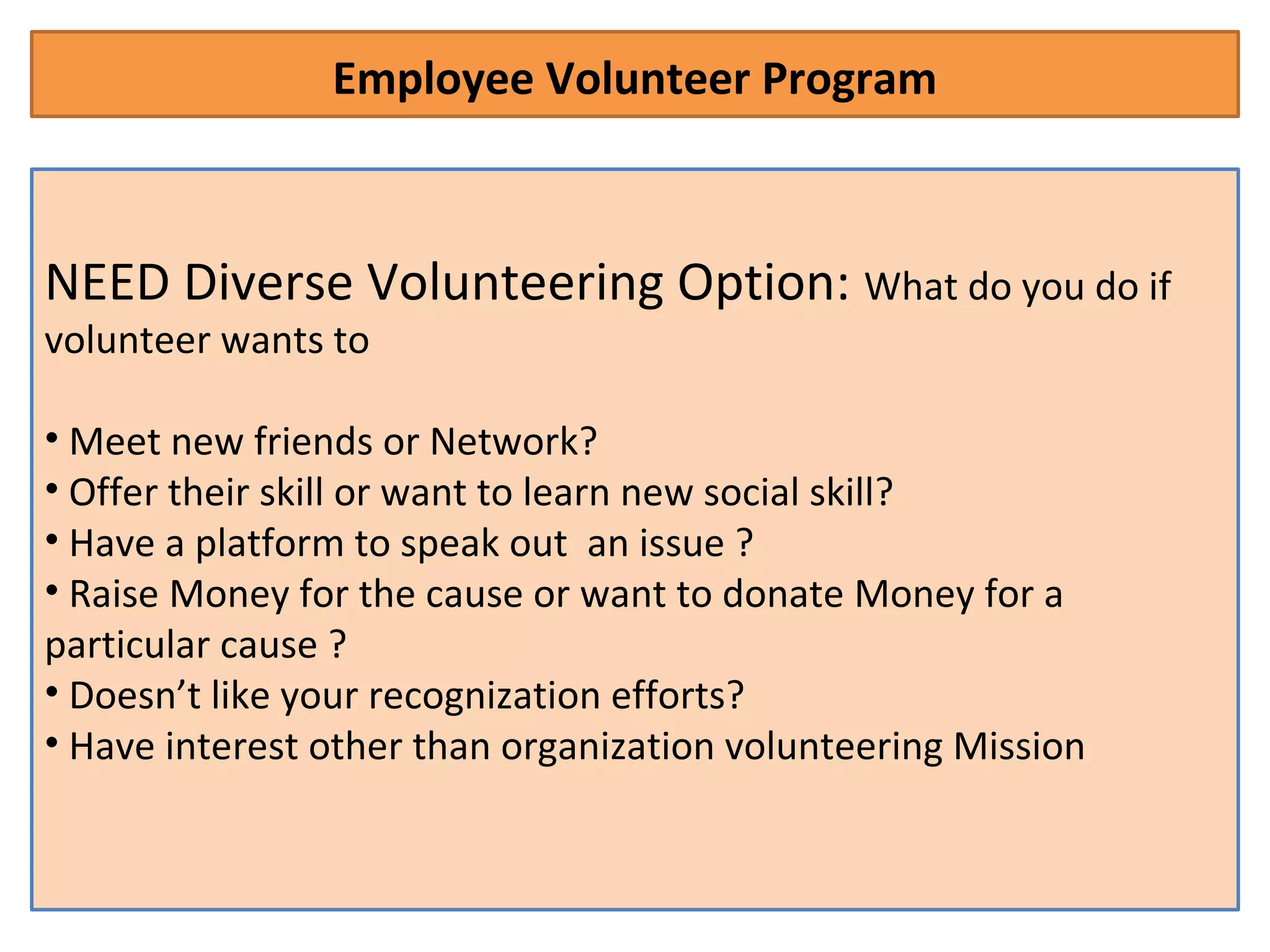 Employee Volunteer Program

NEED Diverse Volunteering Option: What do you do if volunteer wants to

• Meet new friends or Network?
• Offer their skill or want to learn new social skill?
• Have a platform to speak out  an issue ?
• Raise Money for the cause or want to donate Money for a particular cause ?
• Doesn't like your recognization efforts?
• Have interest other than organization volunteering Mission